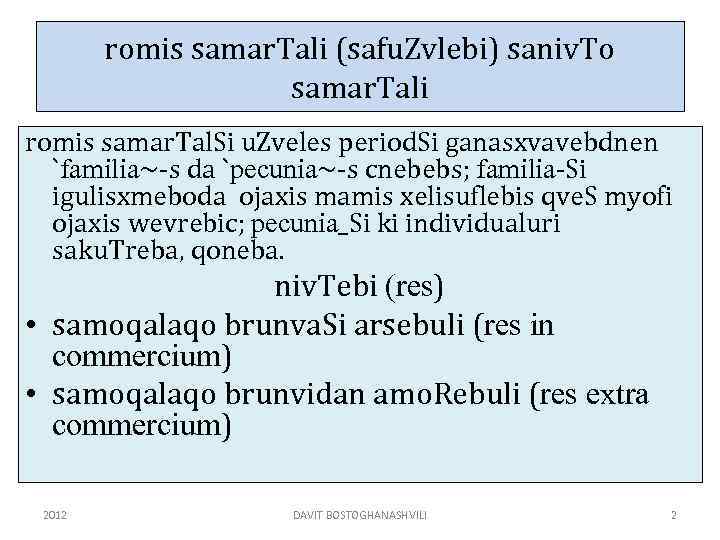 romis samarTali (safuZvlebi) sanivTo samarTali

romis samarTalSi uZveles periodSi ganasxvavebdnen `familia~-s da `pecunia~-s cnebebs; familia-Si igulisxmeboda ojaxis mamis xelisuflebis qveS myofi ojaxis wevrebic; pecunia_Si ki individualuri sakuTreba, qoneba.

nivTebi (res)

• samoqalaqo brunvaSi arsebuli (res in commercium)
• samoqalaqo brunvidan amoRebuli (res extra commercium)

2012 DAVIT BOSTOGHANASHVILI 2